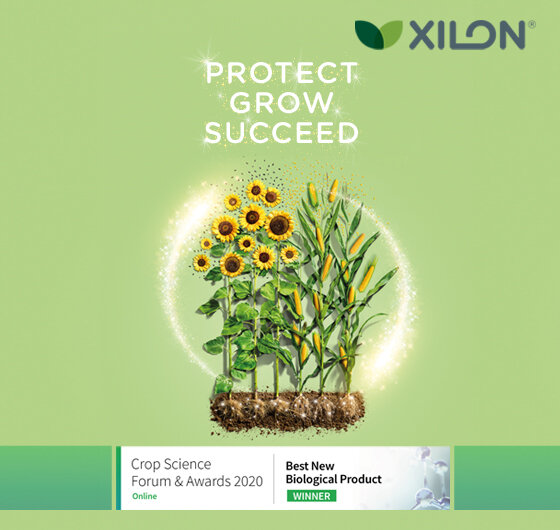 XILON®

PROTECT
GROW
SUCCEED

Crop Science
Forum & Awards 2020
Online

Best New
Biological Product
WINNER